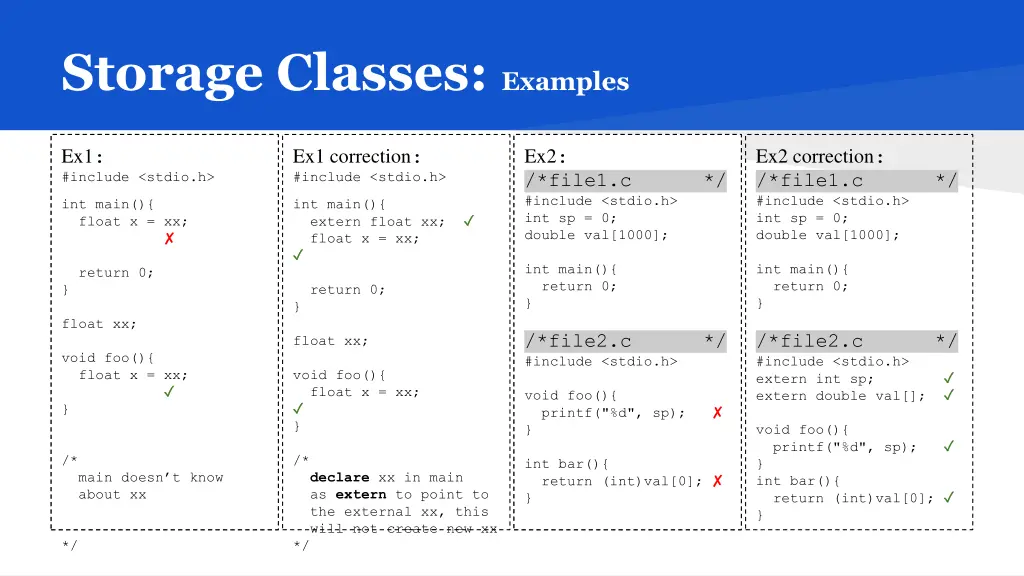 Storage Classes: Examples

Ex1:
#include <stdio.h>

int main(){
  float x = xx;
  ✗

  return 0;
}

float xx;

void foo(){
  float x = xx;
  ✓
}

/*
  main doesn't know
  about xx

*/

Ex1 correction:
#include <stdio.h>

int main(){
  extern float xx; ✓
  float x = xx;
✓

  return 0;
}

float xx;

void foo(){
  float x = xx;
✓
}

/*
  declare xx in main
  as extern to point to
  the external xx, this
  will not create new xx
*/

Ex2:
/*file1.c */
#include <stdio.h>
int sp = 0;
double val[1000];

int main(){
  return 0;
}

/*file2.c */
#include <stdio.h>

void foo(){
  printf("%d", sp); ✗
}

int bar(){
  return (int)val[0]; ✗
}

Ex2 correction:
/*file1.c */
#include <stdio.h>
int sp = 0;
double val[1000];

int main(){
  return 0;
}

/*file2.c */
#include <stdio.h>
extern int sp; ✓
extern double val[]; ✓

void foo(){
  printf("%d", sp); ✓
}
int bar(){
  return (int)val[0]; ✓
}